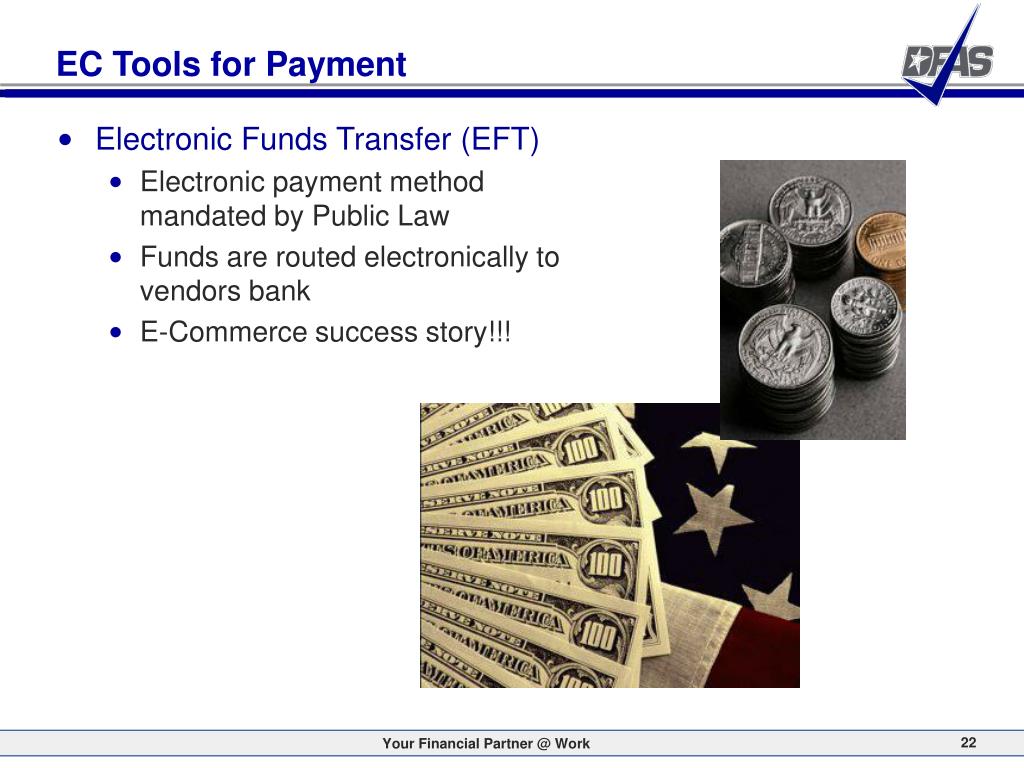 EC Tools for Payment

DFAS

• Electronic Funds Transfer (EFT)
  • Electronic payment method mandated by Public Law
  • Funds are routed electronically to vendors bank
  • E-Commerce success story!!!

Your Financial Partner @ Work

22